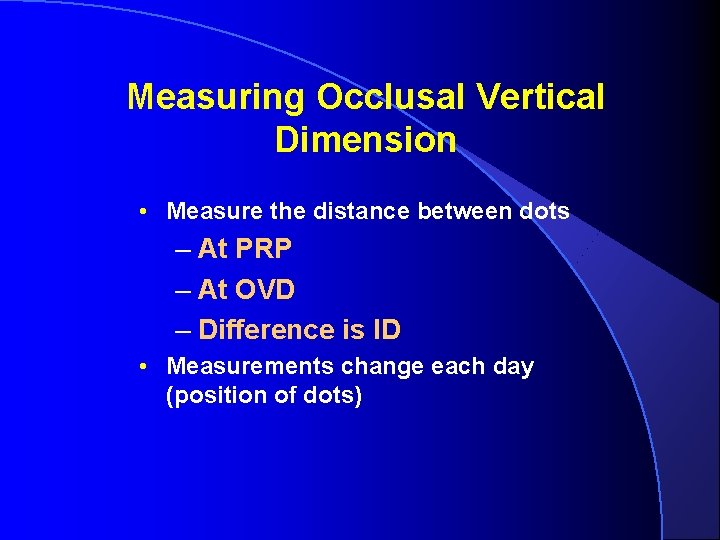 Measuring Occlusal Vertical Dimension

• Measure the distance between dots
– At PRP
– At OVD
– Difference is ID
• Measurements change each day (position of dots)